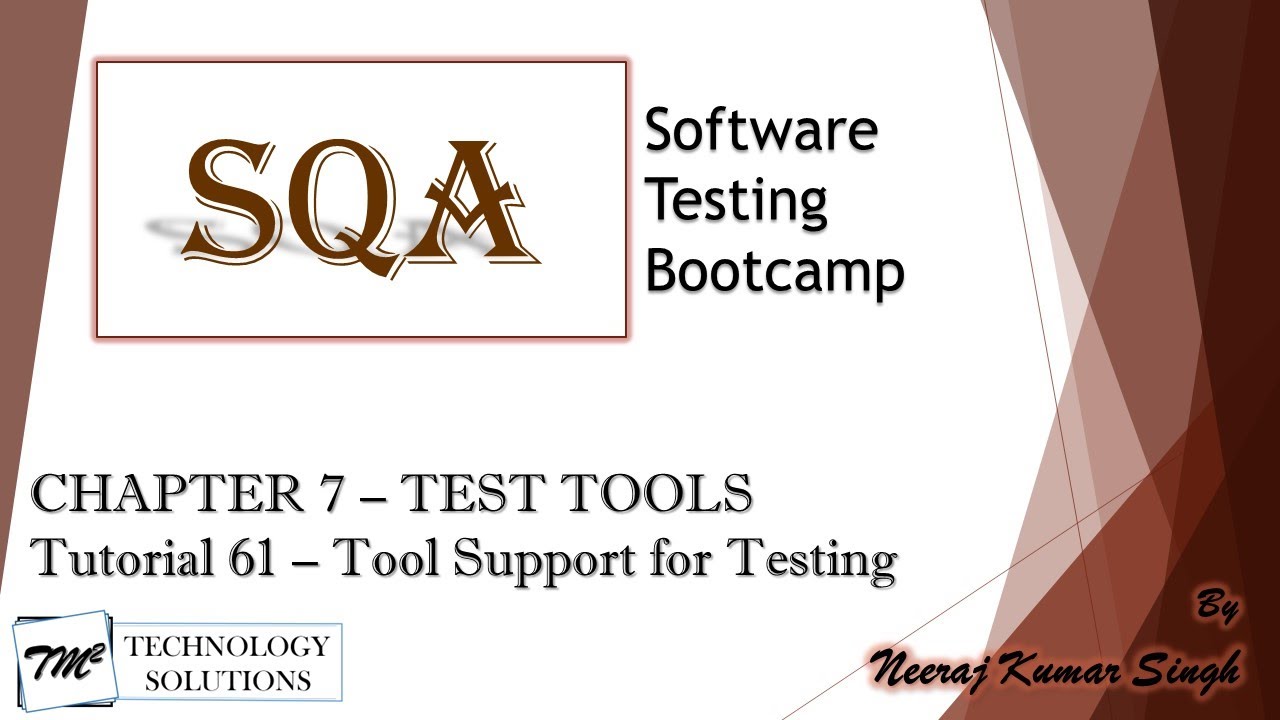 SQA

Software Testing Bootcamp

CHAPTER 7 – TEST TOOLS
Tutorial 61 – Tool Support for Testing

TM²
TECHNOLOGY SOLUTIONS

By
Neeraj Kumar Singh